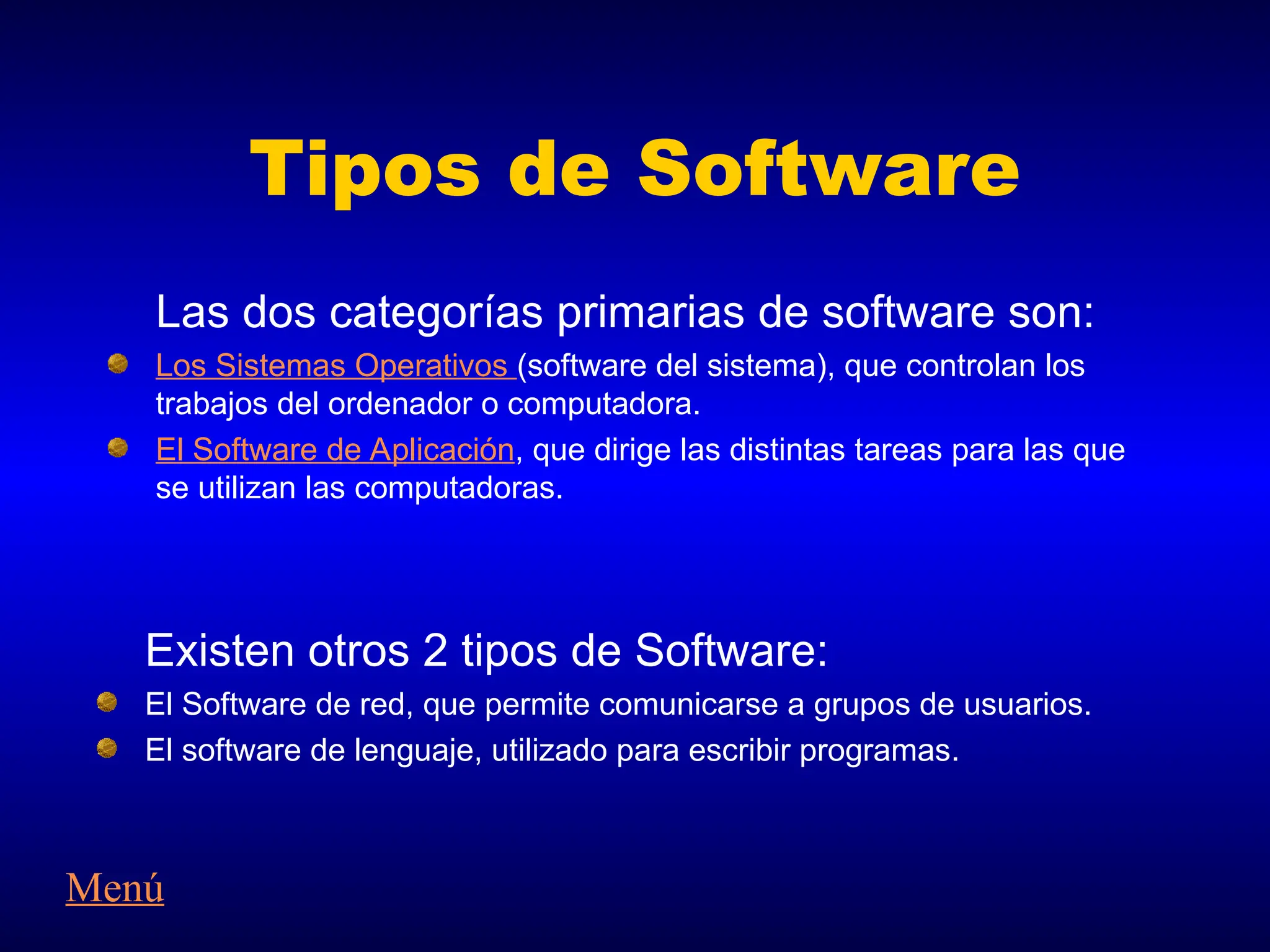 Tipos de Software

Las dos categorías primarias de software son:

Los Sistemas Operativos (software del sistema), que controlan los trabajos del ordenador o computadora.

El Software de Aplicación, que dirige las distintas tareas para las que se utilizan las computadoras.

Existen otros 2 tipos de Software:

El Software de red, que permite comunicarse a grupos de usuarios.

El software de lenguaje, utilizado para escribir programas.

Menú